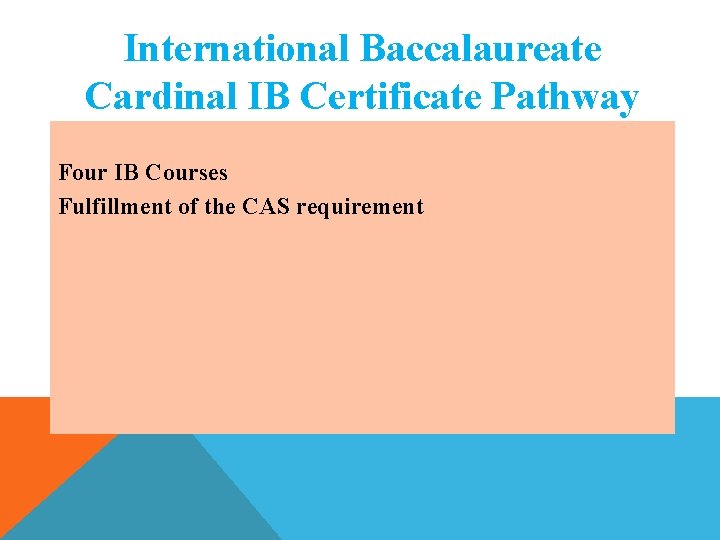 International Baccalaureate
Cardinal IB Certificate Pathway

Four IB Courses
Fulfillment of the CAS requirement